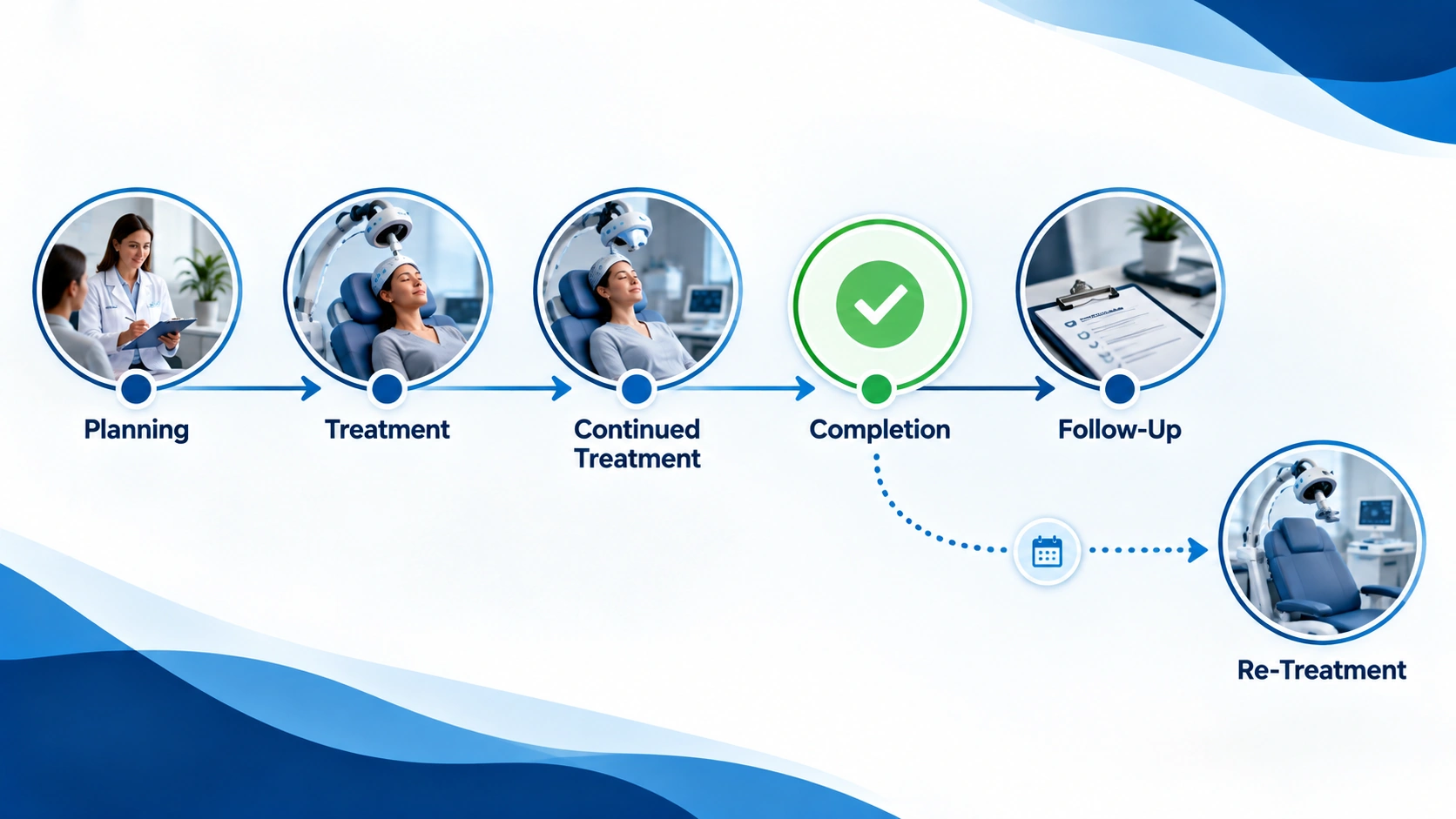 Planning

Treatment

Continued Treatment

Completion

Follow-Up

Re-Treatment